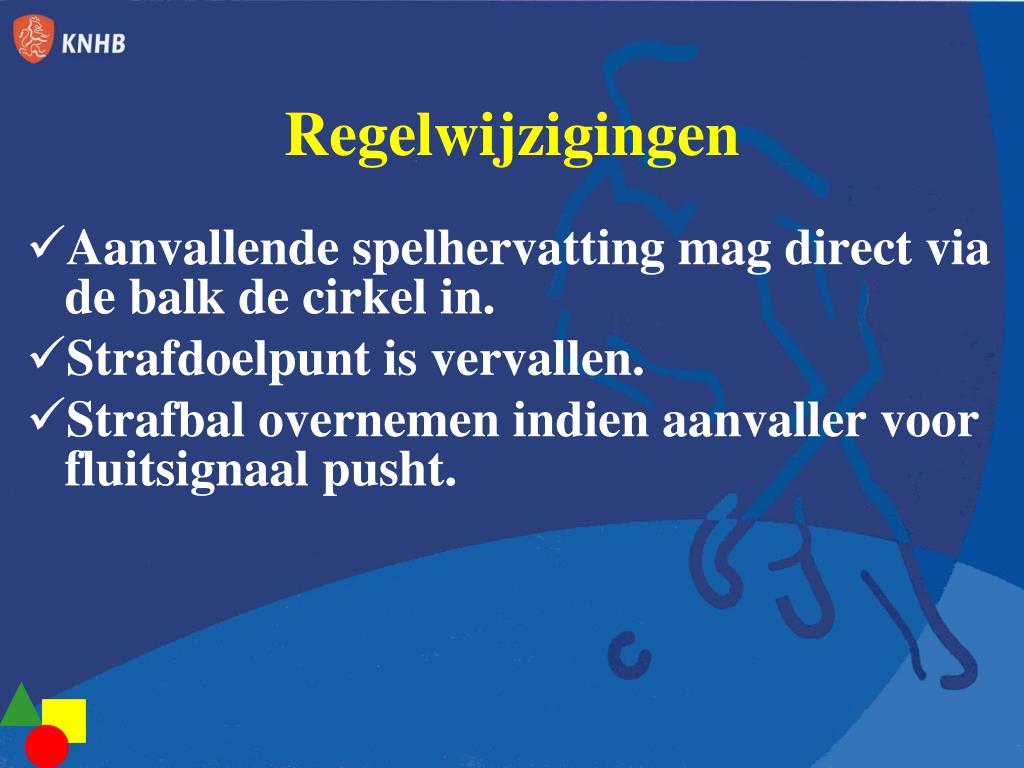 KNHB

Regelwijzigingen

✓Aanvallende spelhervatting mag direct via de balk de cirkel in.
✓Strafdoelpunt is vervallen.
✓Strafbal overnemen indien aanvaller voor fluitsignaal pusht.